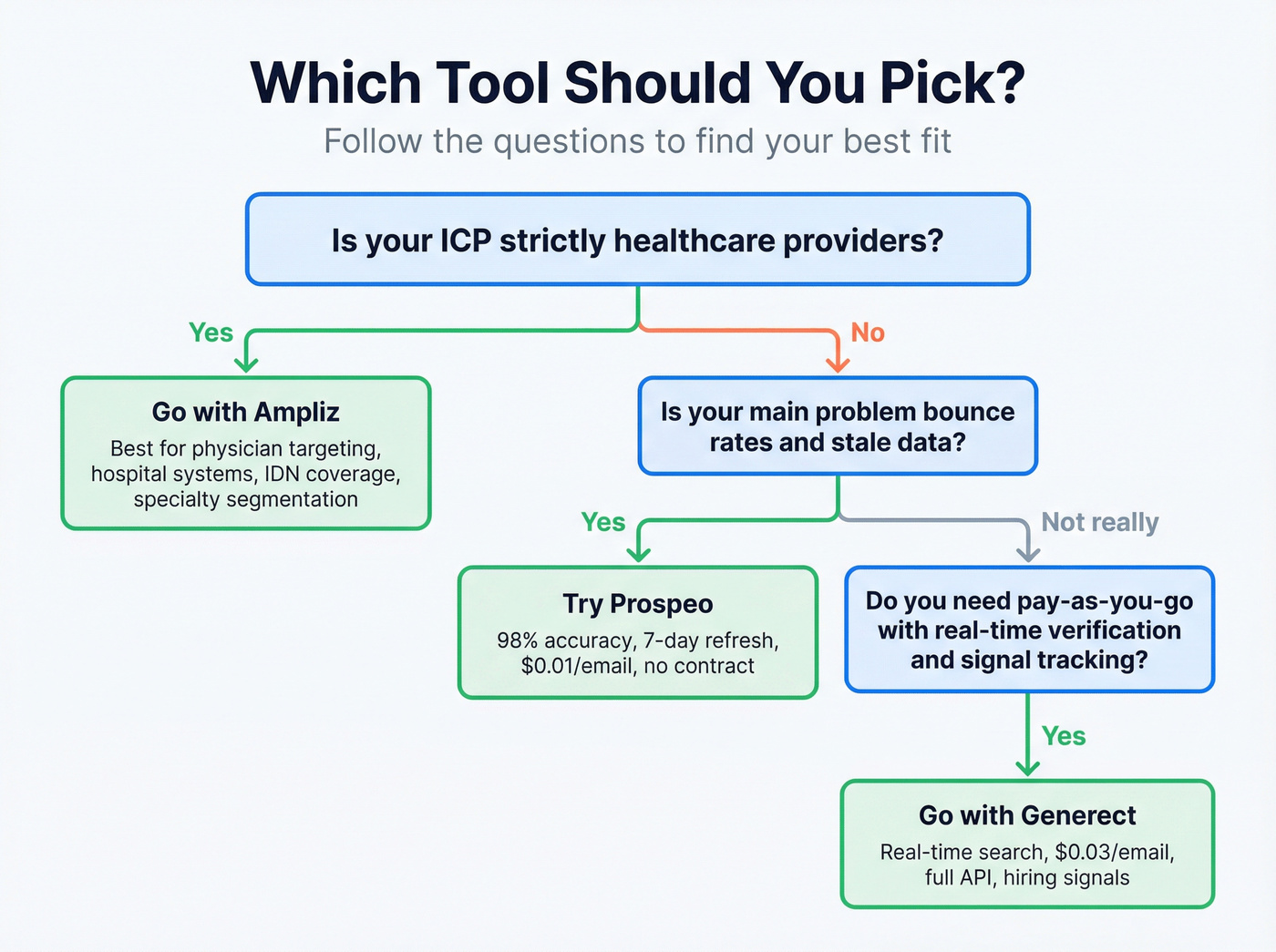 Which Tool Should You Pick?

Follow the questions to find your best fit

Is your ICP strictly healthcare providers?

Yes

No

Go with Ampliz

Best for physician targeting, hospital systems, IDN coverage, specialty segmentation

Is your main problem bounce rates and stale data?

Yes

Not really

Try Prospeo

98% accuracy, 7-day refresh, \$0.01/email, no contract

Do you need pay-as-you-go with real-time verification and signal tracking?

Yes

Go with Generect

Real-time search, \$0.03/email, full API, hiring signals